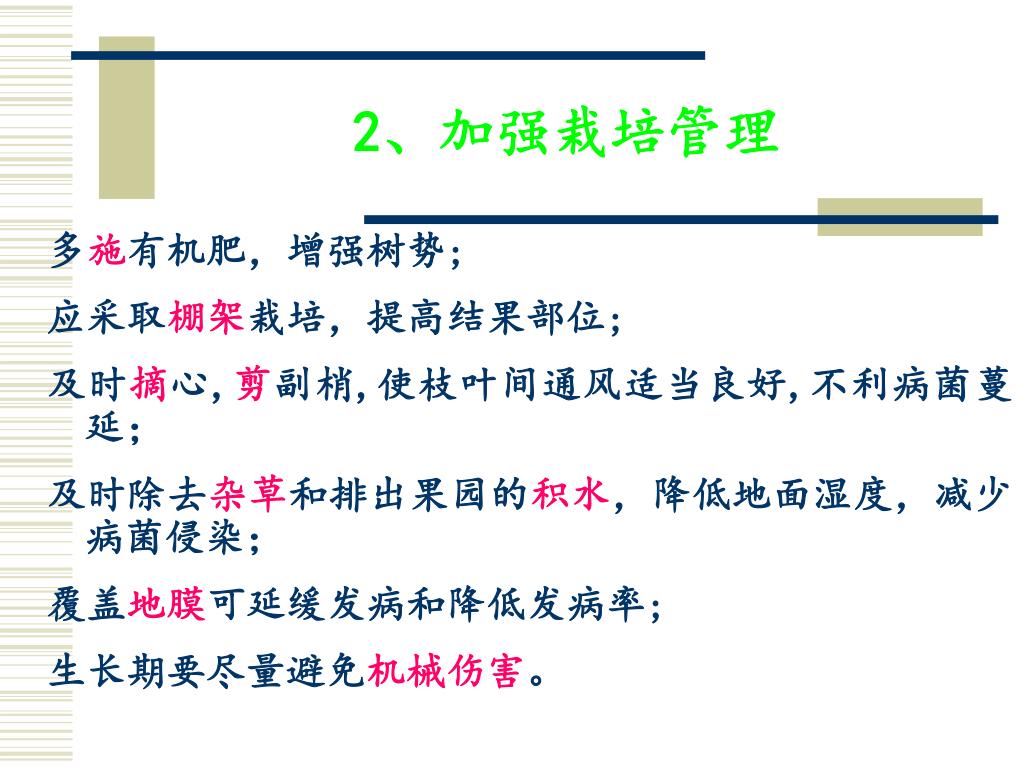 2、加强栽培管理

多施有机肥，增强树势；

应采取棚架栽培，提高结果部位；

及时摘心，剪副梢，使枝叶间通风适当良好，不利病菌蔓延；

及时除去杂草和排出果园的积水，降低地面湿度，减少病菌侵染；

覆盖地膜可延缓发病和降低发病率；

生长期要尽量避免机械伤害。